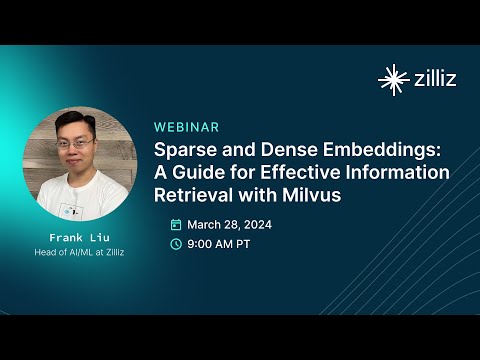 zilliz

WEBINAR

Sparse and Dense Embeddings: A Guide for Effective Information Retrieval with Milvus

March 28, 2024

9:00 AM PT

Frank Liu
Head of AI/ML at Zilliz